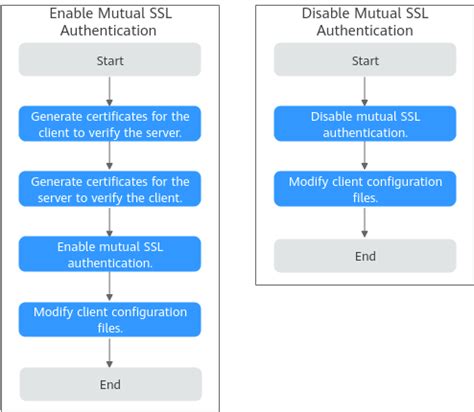 Enable Mutual SSL Authentication

Start

Generate certificates for the client to verify the server.

Generate certificates for the server to verify the client.

Enable mutual SSL authentication.

Modify client configuration files.

End

Disable Mutual SSL Authentication

Start

Disable mutual SSL authentication.

Modify client configuration files.

End